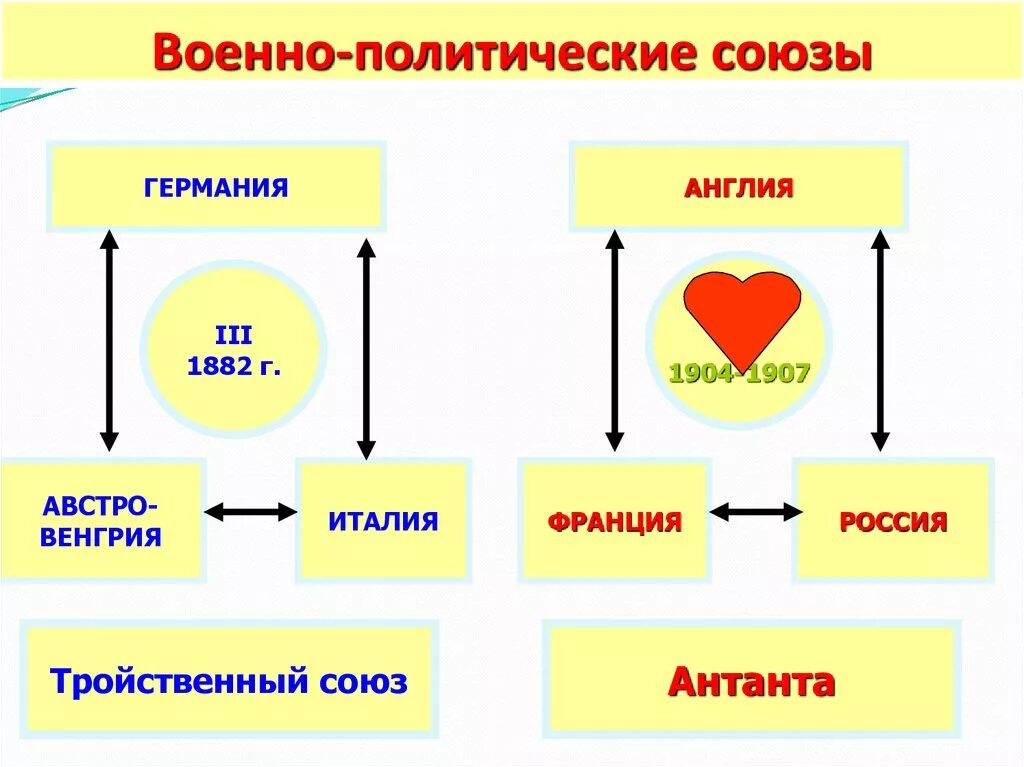 Военно-политические союзы

ГЕРМАНИЯ

III
1882 г.

АВСТРО-ВЕНГРИЯ

ИТАЛИЯ

Тройственный союз

АНГЛИЯ

1904-1907

ФРАНЦИЯ

РОССИЯ

Антанта